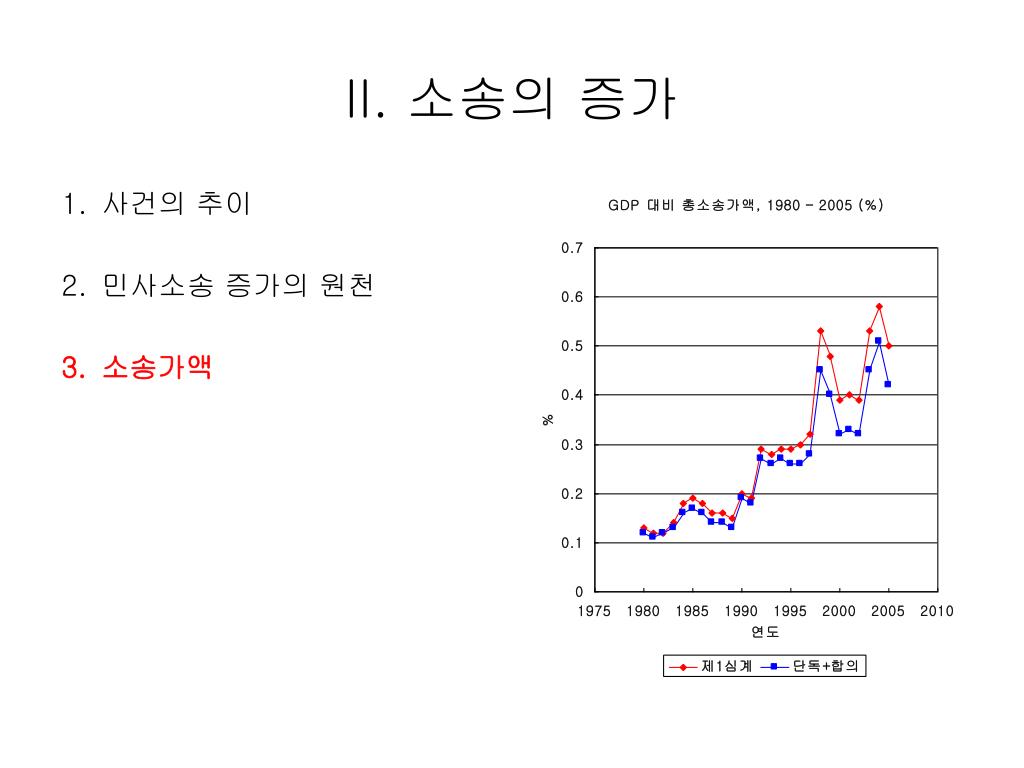 II. 소송의 증가

1. 사건의 추이

2. 민사소송 증가의 원천

3. 소송가액

GDP 대비 총소송가액, 1980 - 2005 (%)

0.7
0.6
0.5
0.4
0.3
0.2
0.1
0

%

1975 1980 1985 1990 1995 2000 2005 2010

연도

제1심계 단독+합의